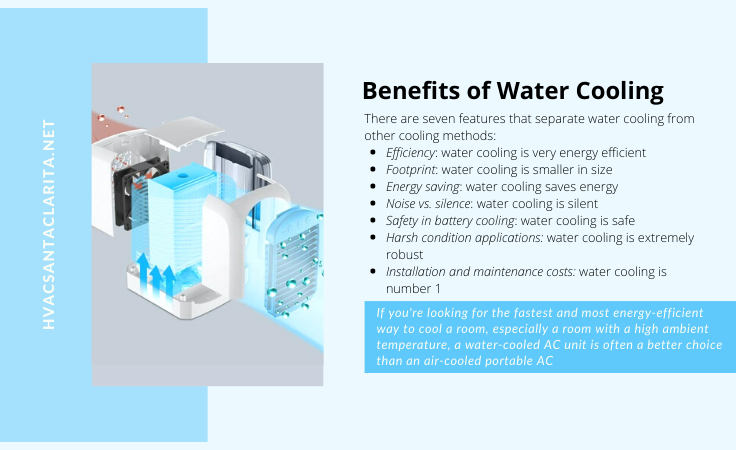 HVACSANTACLARITA.NET

Benefits of Water Cooling

There are seven features that separate water cooling from other cooling methods:

- Efficiency: water cooling is very energy efficient
- Footprint: water cooling is smaller in size
- Energy saving: water cooling saves energy
- Noise vs. silence: water cooling is silent
- Safety in battery cooling: water cooling is safe
- Harsh condition applications: water cooling is extremely robust
- Installation and maintenance costs: water cooling is number 1

If you're looking for the fastest and most energy-efficient way to cool a room, especially a room with a high ambient temperature, a water-cooled AC unit is often a better choice than an air-cooled portable AC